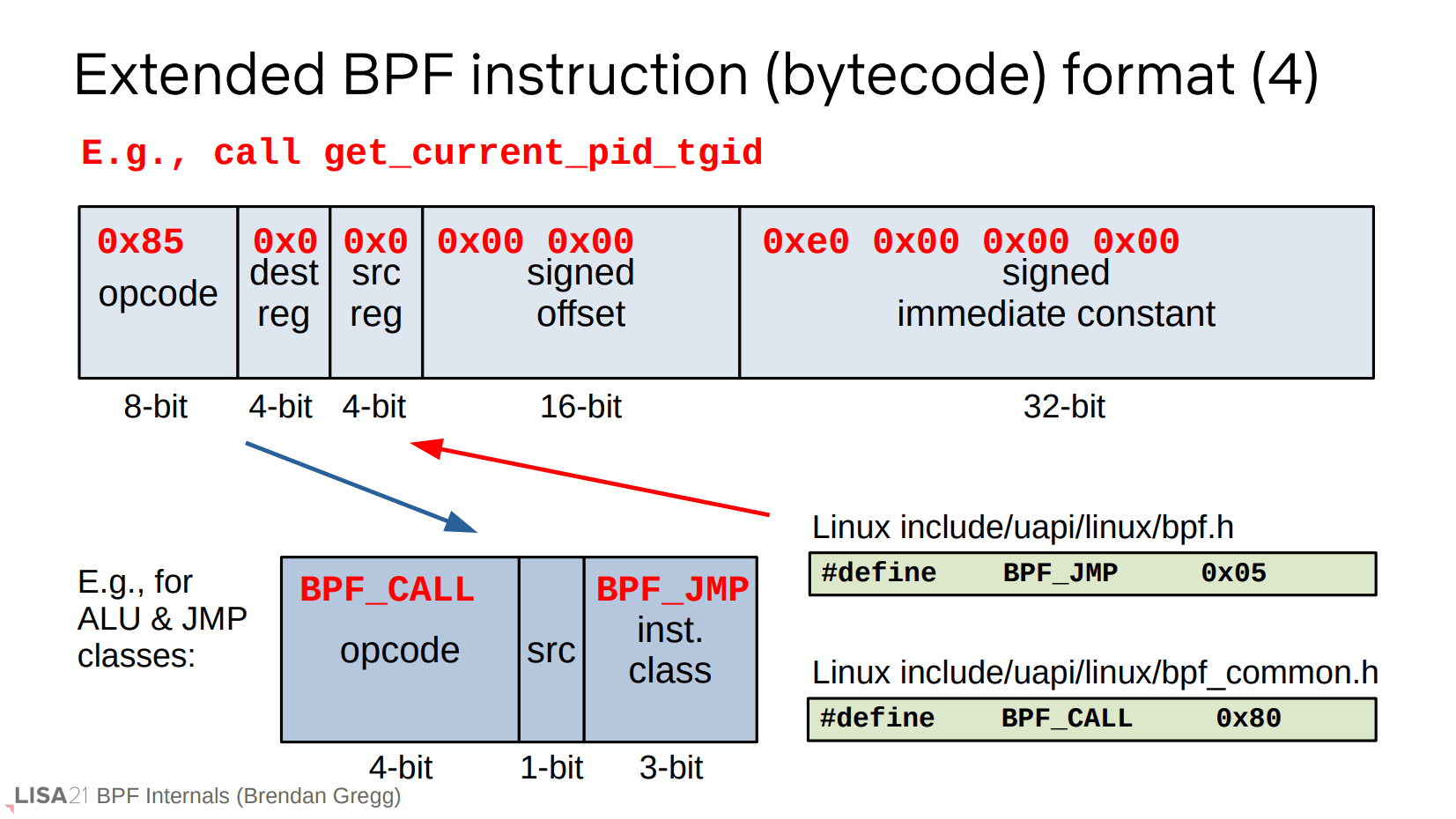 Extended BPF instruction (bytecode) format (4)

E.g., call get_current_pid_tgid

| 0x85 opcode | 0x0 dest reg | 0x0 src reg | 0x00 0x00 signed offset | 0xe0 0x00 0x00 0x00 signed immediate constant |
|---|---|---|---|---|
| 8-bit | 4-bit | 4-bit | 16-bit | 32-bit |

E.g., for ALU & JMP classes:

| BPF_CALL opcode | src | BPF_JMP inst. class |
|---|---|---|
| 4-bit | 1-bit | 3-bit |

Linux include/uapi/linux/bpf.h

#define BPF_JMP 0x05

Linux include/uapi/linux/bpf_common.h

#define BPF_CALL 0x80

LISA21 BPF Internals (Brendan Gregg)